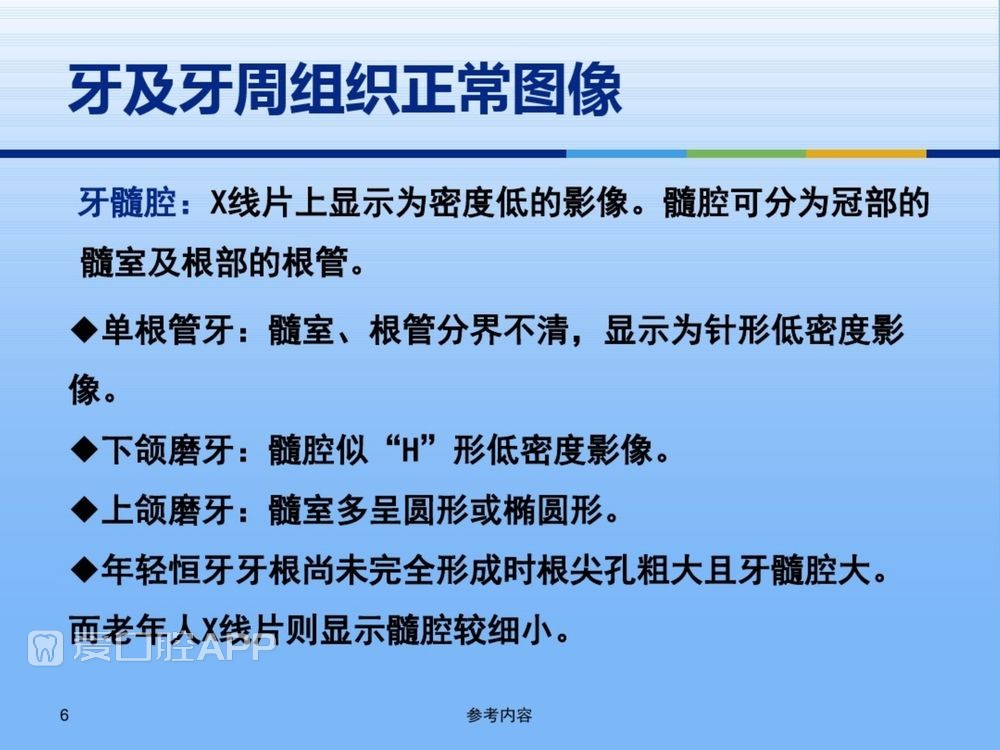 牙及牙周组织正常图像

牙髓腔：X线片上显示为密度低的影像。髓腔可分为冠部的髓室及根部的根管。

◆单根管牙：髓室、根管分界不清，显示为针形低密度影像。

◆下颌磨牙：髓腔似“H”形低密度影像。

◆上颌磨牙：髓室多呈圆形或椭圆形。

◆年轻恒牙牙根尚未完全形成时根尖孔粗大且牙髓腔大。而老年人X线片则显示髓腔较细小。

爱口腔APP

6

参考内容